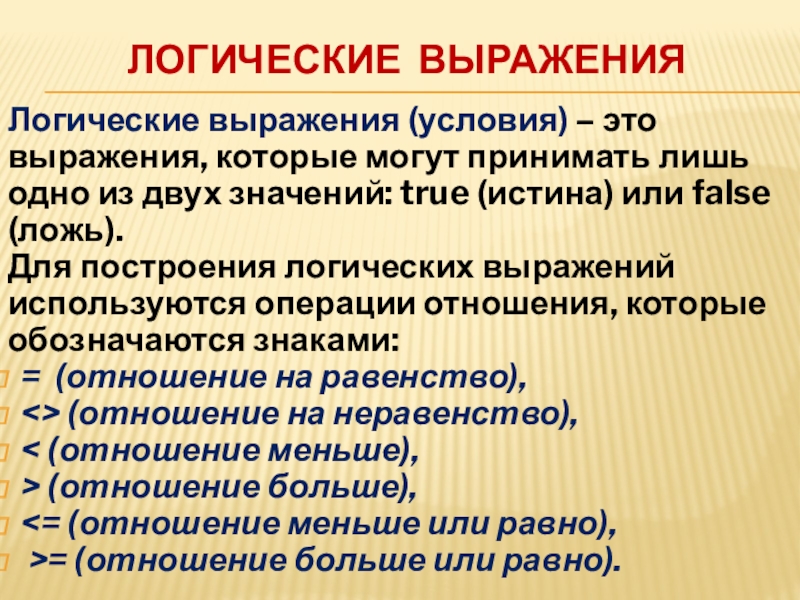 ЛОГИЧЕСКИЕ ВЫРАЖЕНИЯ

Логические выражения (условия) – это выражения, которые могут принимать лишь одно из двух значений: true (истина) или false (ложь).
Для построения логических выражений используются операции отношения, которые обозначаются знаками:

= (отношение на равенство),
<> (отношение на неравенство),
< (отношение меньше),
> (отношение больше),
<= (отношение меньше или равно),
>= (отношение больше или равно).